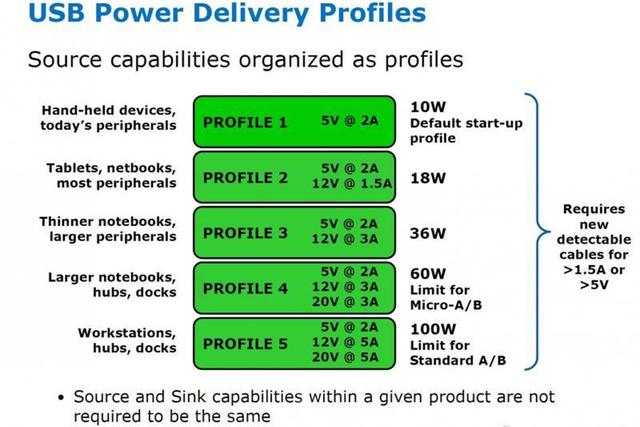 USB Power Delivery Profiles

Source capabilities organized as profiles

Hand-held devices, today's peripherals

PROFILE 1 5V @ 2A

10W Default start-up profile

Tablets, netbooks, most peripherals

PROFILE 2 5V @ 2A 12V @ 1.5A

18W

Thinner notebooks, larger peripherals

PROFILE 3 5V @ 2A 12V @ 3A

36W

Larger notebooks, hubs, docks

PROFILE 4 5V @ 2A 12V @ 3A 20V @ 3A

60W Limit for Micro-A/B

Workstations, hubs, docks

PROFILE 5 5V @ 2A 12V @ 5A 20V @ 5A

100W Limit for Standard A/B

Requires new detectable cables for >1.5A or >5V

• Source and Sink capabilities within a given product are not required to be the same